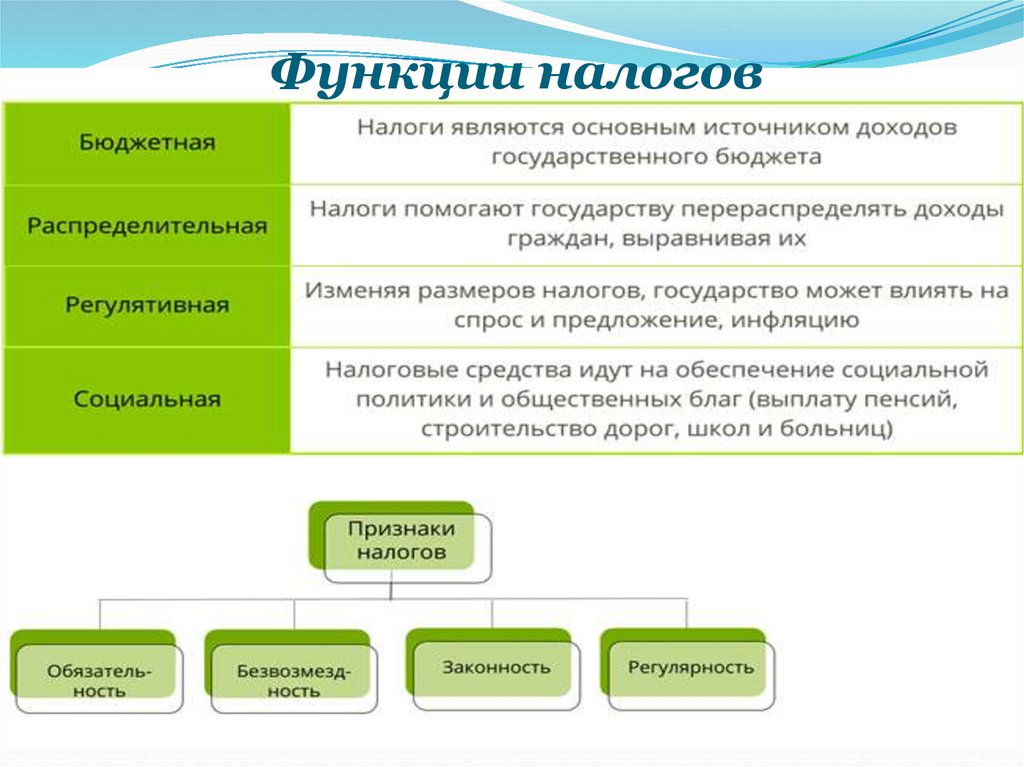 Функции налогов

| Бюджетная | Налоги являются основным источником доходов государственного бюджета |
|---|---|
| Распределительная | Налоги помогают государству перераспределять доходы граждан, выравнивая их |
| Регулятивная | Изменяя размеров налогов, государство может влиять на спрос и предложение, инфляцию |
| Социальная | Налоговые средства идут на обеспечение социальной политики и общественных благ (выплату пенсий, строительство дорог, школ и больниц) |

Признаки налогов

Обязательность

Безвозмездность

Законность

Регулярность